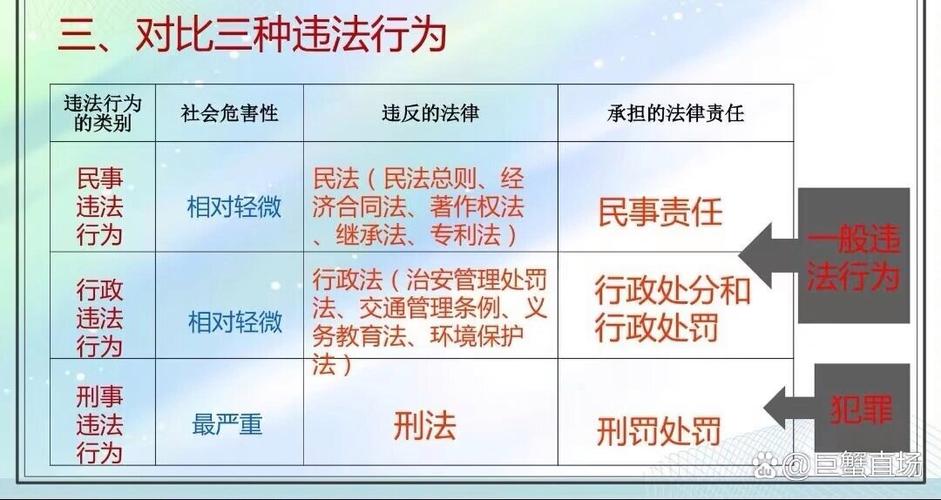 三、对比三种违法行为

| 违法行为的类别 | 社会危害性 | 违反的法律 | 承担的法律责任 |
|---|---|---|---|
| 民事违法行为 | 相对轻微 | 民法（民法总则、经济合同法、著作权法、继承法、专利法） | 民事责任 |
| 行政违法行为 | 相对轻微 | 行政法（治安管理处罚法、交通管理条例、义务教育法、环境保护法） | 行政处分和行政处罚 |
| 刑事违法行为 | 最严重 | 刑法 | 刑罚处罚 |

一般违法行为

犯罪

@巨蟹直场